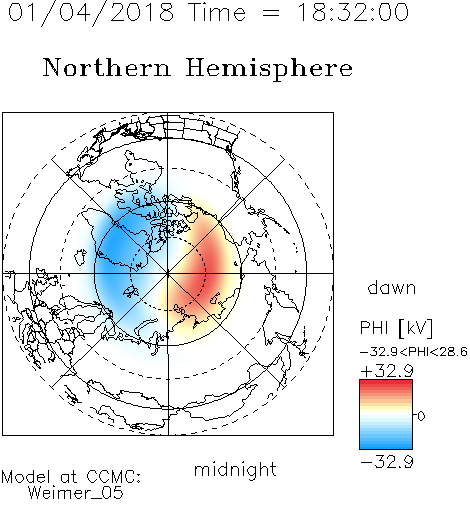 01/04/2018 Time = 18:32:00

Northern Hemisphere

dawn

PHI [kV]
−32.9<PHI<28.6
+32.9
0
−32.9

midnight

Model at CCMC:
Weimer_05